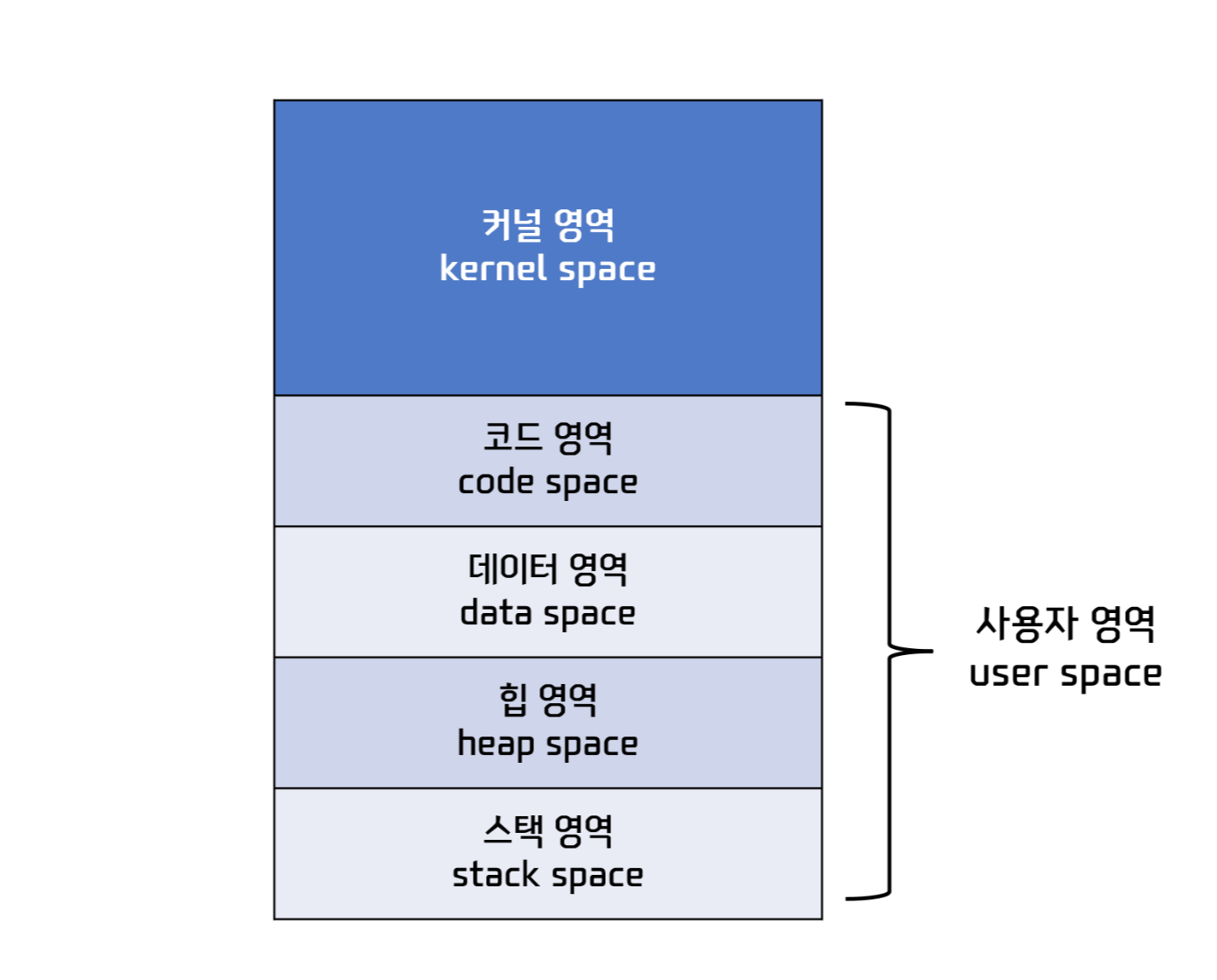 커널 영역
kernel space

코드 영역
code space

데이터 영역
data space

힙 영역
heap space

스택 영역
stack space

사용자 영역
user space